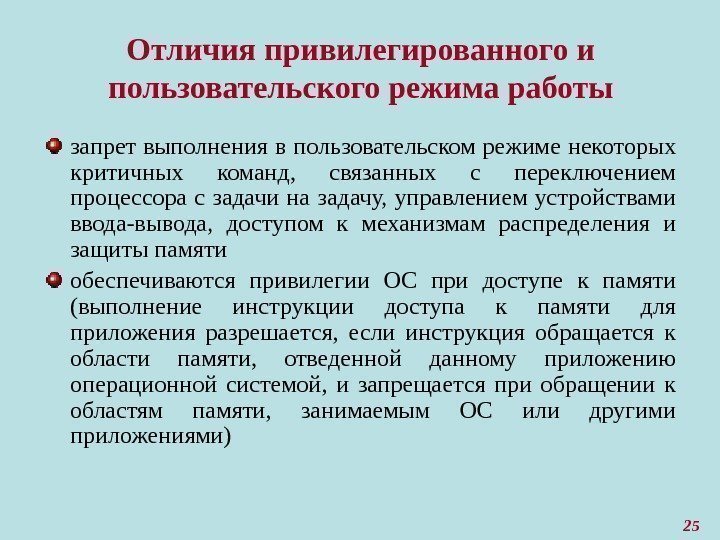 Отличия привилегированного и пользовательского режима работы

запрет выполнения в пользовательском режиме некоторых критичных команд, связанных с переключением процессора с задачи на задачу, управлением устройствами ввода-вывода, доступом к механизмам распределения и защиты памяти

обеспечиваются привилегии ОС при доступе к памяти (выполнение инструкции доступа к памяти для приложения разрешается, если инструкция обращается к области памяти, отведенной данному приложению операционной системой, и запрещается при обращении к областям памяти, занимаемым ОС или другими приложениями)

25